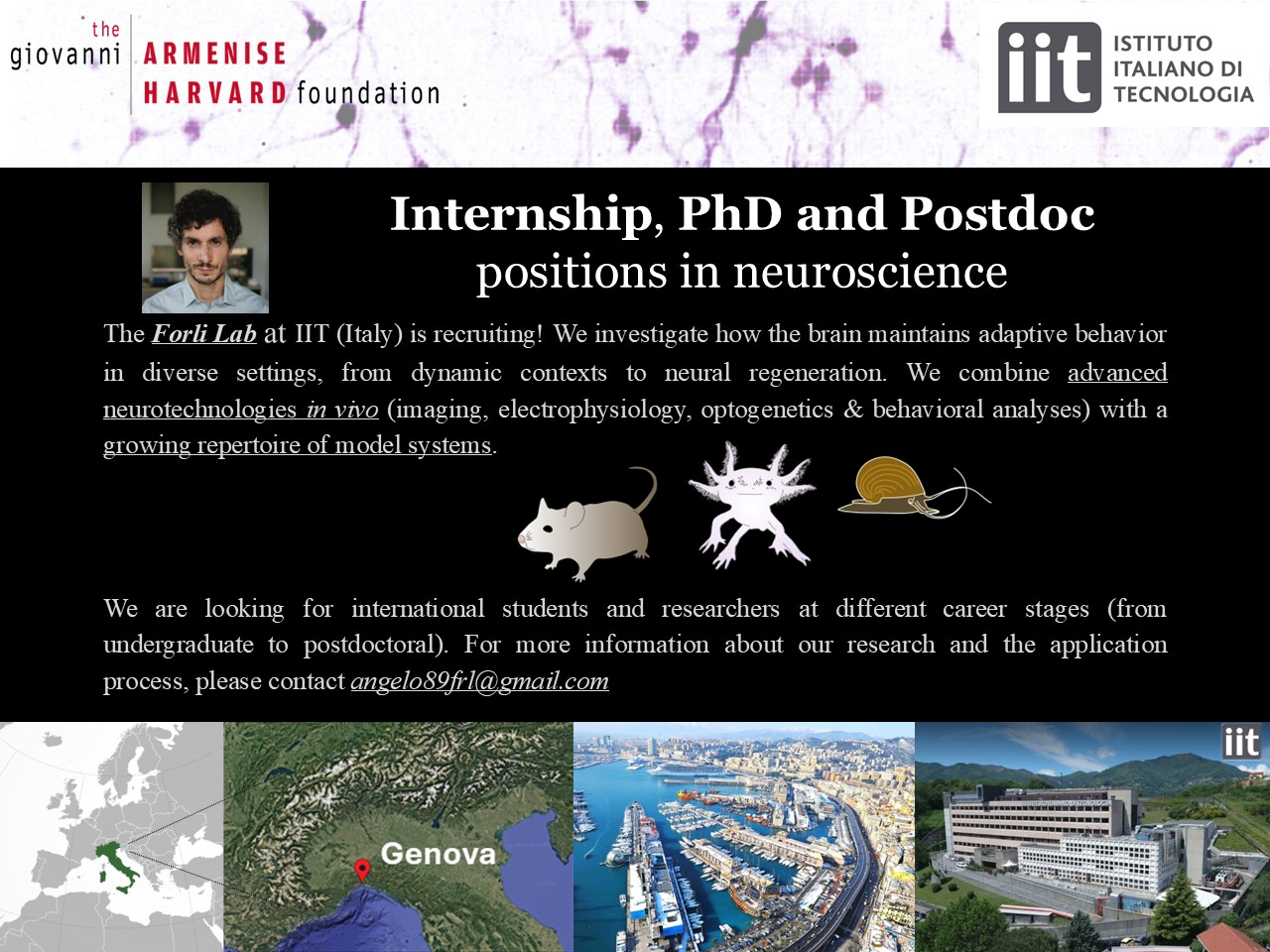 the giovanni ARMENISE HARVARD foundation

iit ISTITUTO ITALIANO DI TECNOLOGIA

Internship, PhD and Postdoc positions in neuroscience

The Forli Lab at IIT (Italy) is recruiting! We investigate how the brain maintains adaptive behavior in diverse settings, from dynamic contexts to neural regeneration. We combine advanced neurotechnologies in vivo (imaging, electrophysiology, optogenetics & behavioral analyses) with a growing repertoire of model systems.

We are looking for international students and researchers at different career stages (from undergraduate to postdoctoral). For more information about our research and the application process, please contact angelo89frl@gmail.com

Genova

iit